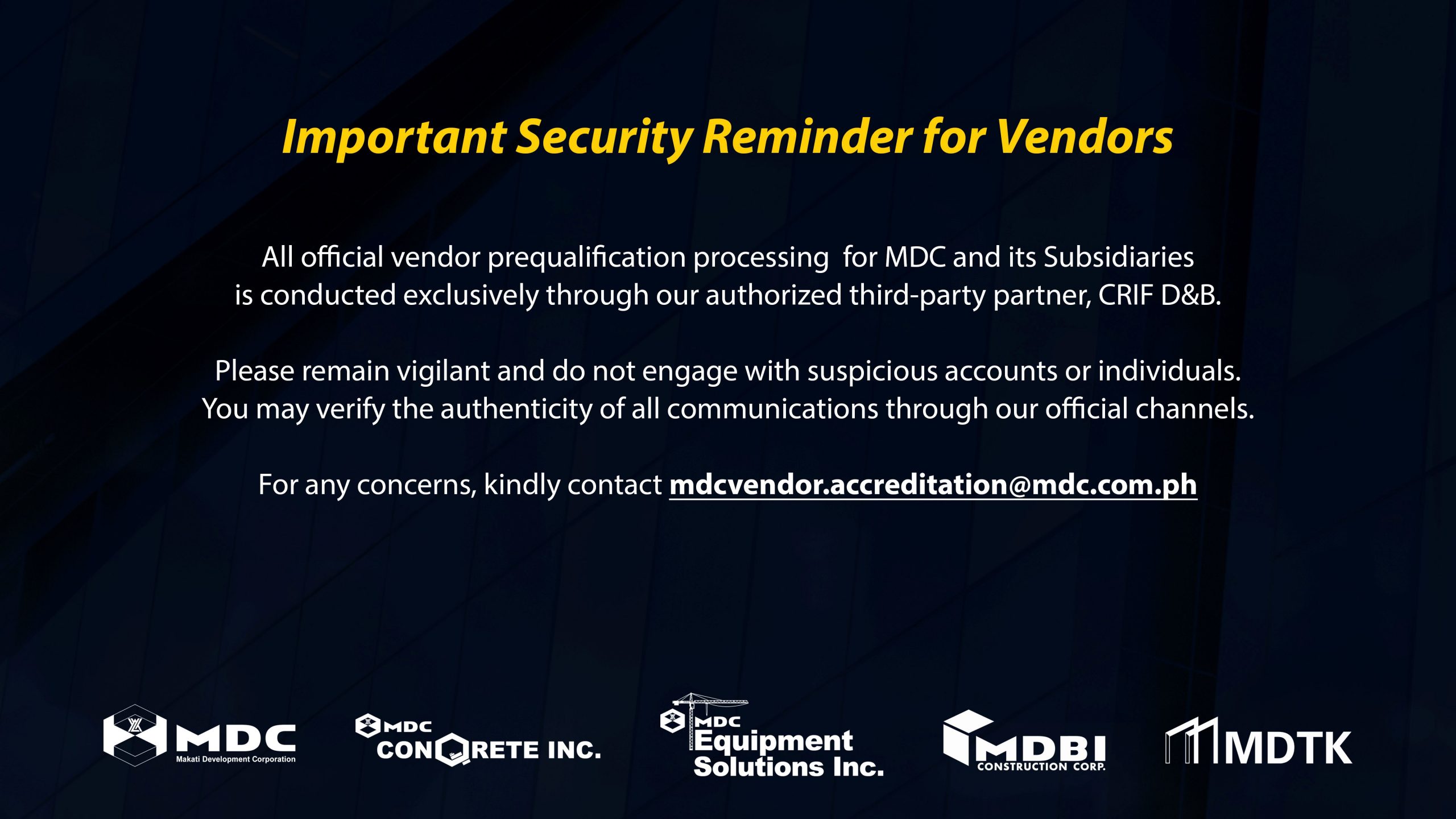 Important Security Reminder for Vendors

All official vendor prequalification processing for MDC and its Subsidiaries is conducted exclusively through our authorized third-party partner, CRIF D&B.

Please remain vigilant and do not engage with suspicious accounts or individuals. You may verify the authenticity of all communications through our official channels.

For any concerns, kindly contact mdcvendor.accreditation@mdc.com.ph

MDC
Makati Development Corporation

MDC
CONCRETE INC.

MDC
Equipment
Solutions Inc.

MDBI
CONSTRUCTION CORP.

MDTK